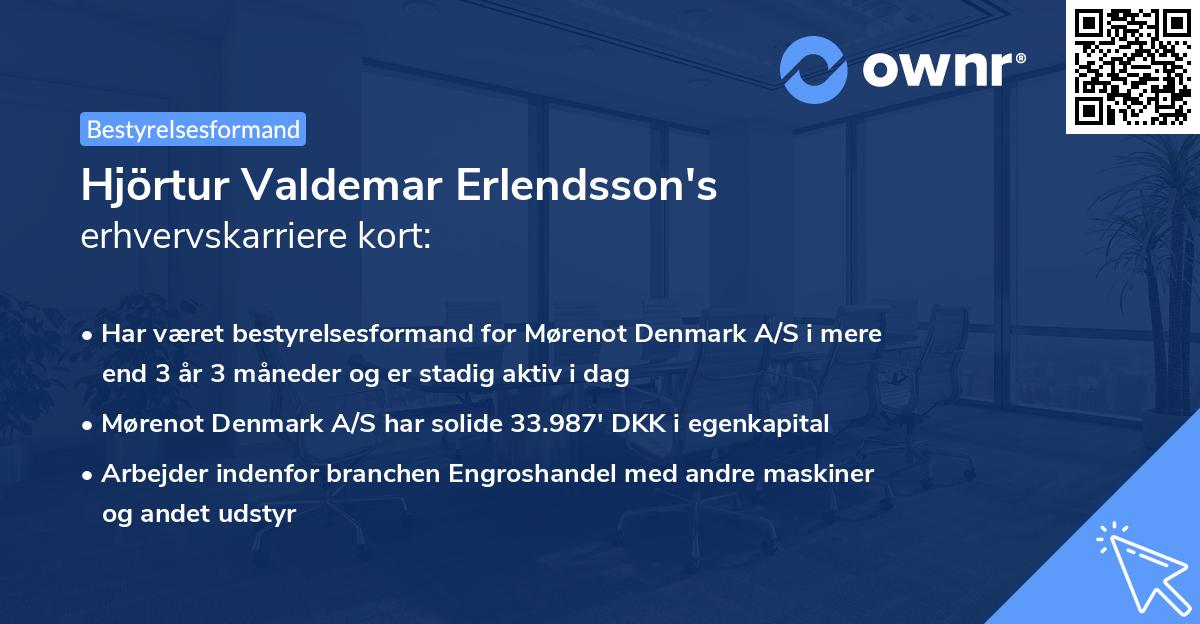 ownr®

Bestyrelsesformand

Hjörtur Valdemar Erlendsson's erhvervskarriere kort:

• Har været bestyrelsesformand for Mørenot Denmark A/S i mere end 3 år 3 måneder og er stadig aktiv i dag

• Mørenot Denmark A/S har solide 33.987' DKK i egenkapital

• Arbejder indenfor branchen Engroshandel med andre maskiner og andet udstyr